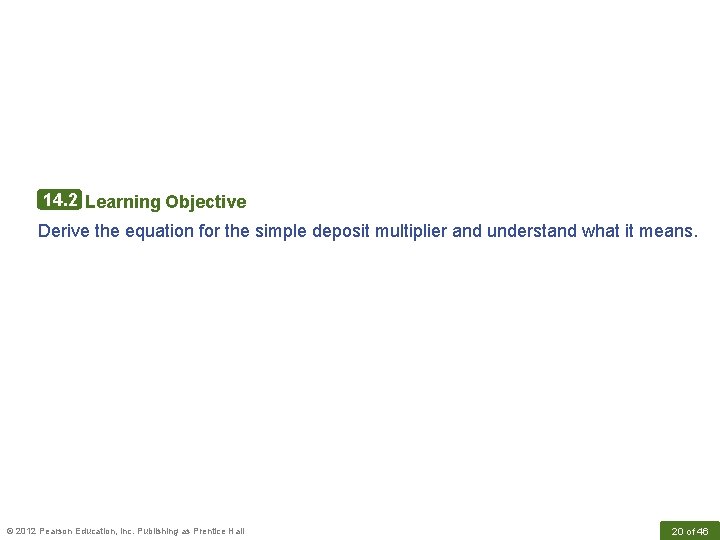 14.2 Learning Objective

Derive the equation for the simple deposit multiplier and understand what it means.

© 2012 Pearson Education, Inc. Publishing as Prentice Hall

20 of 46